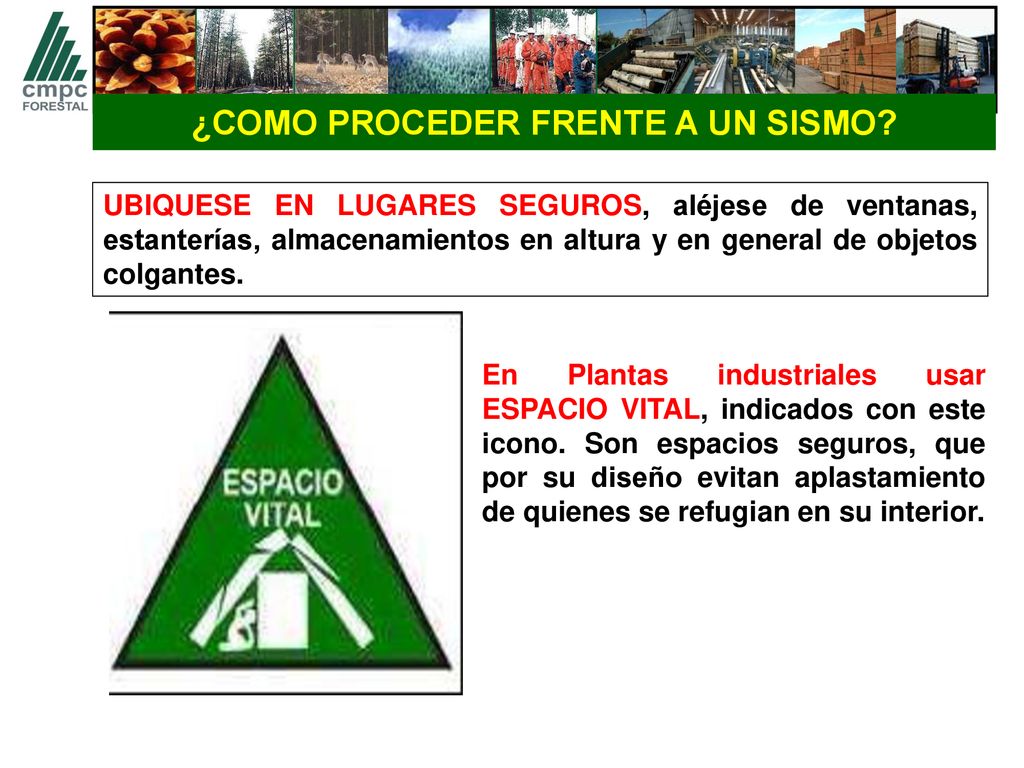 cmpc
FORESTAL

¿COMO PROCEDER FRENTE A UN SISMO?

UBIQUESE EN LUGARES SEGUROS, aléjese de ventanas, estanterías, almacenamientos en altura y en general de objetos colgantes.

ESPACIO VITAL

En Plantas industriales usar ESPACIO VITAL, indicados con este icono. Son espacios seguros, que por su diseño evitan aplastamiento de quienes se refugian en su interior.